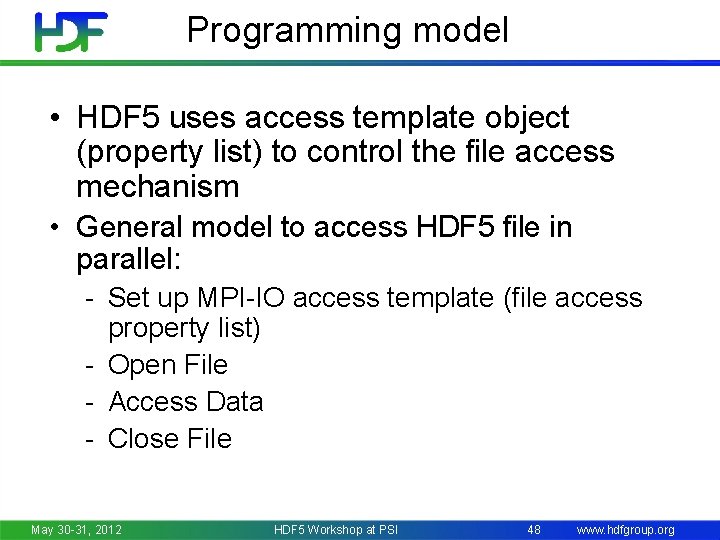 HDF

Programming model

• HDF5 uses access template object (property list) to control the file access mechanism
• General model to access HDF5 file in parallel:
- Set up MPI-IO access template (file access property list)
- Open File
- Access Data
- Close File

May 30-31, 2012 HDF5 Workshop at PSI 48 www.hdfgroup.org